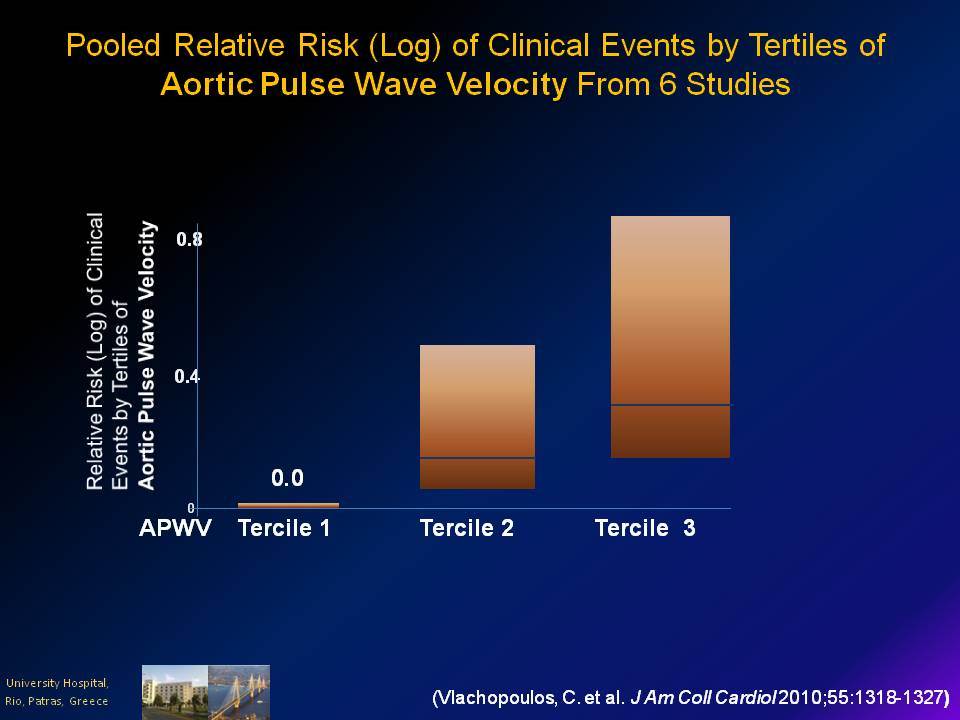 Pooled Relative Risk (Log) of Clinical Events by Tertiles of Aortic Pulse Wave Velocity From 6 Studies

Relative Risk (Log) of Clinical Events by Tertiles of Aortic Pulse Wave Velocity

0.8

0.4

0

0.0

APWV Tercile 1 Tercile 2 Tercile 3

University Hospital, Rio, Patras, Greece

(Vlachopoulos, C. et al. J Am Coll Cardiol 2010;55:1318-1327)